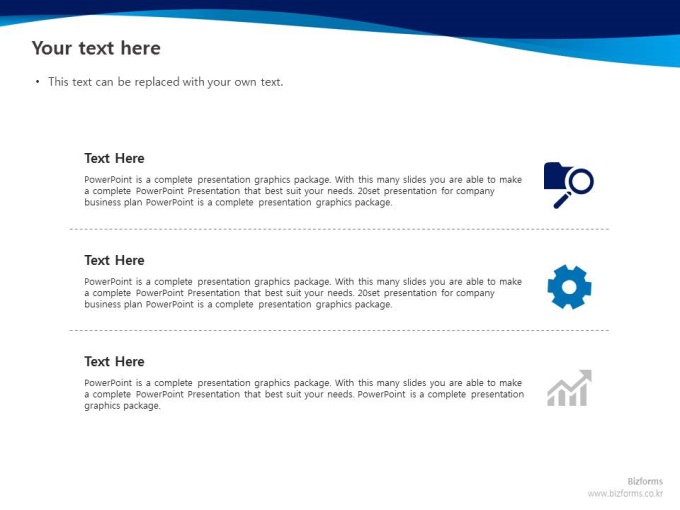 Your text here

• This text can be replaced with your own text.

Text Here

PowerPoint is a complete presentation graphics package. With this many slides you are able to make a complete PowerPoint Presentation that best suit your needs. 20set presentation for company business plan PowerPoint is a complete presentation graphics package.

Text Here

PowerPoint is a complete presentation graphics package. With this many slides you are able to make a complete PowerPoint Presentation that best suit your needs. 20set presentation for company business plan PowerPoint is a complete presentation graphics package.

Text Here

PowerPoint is a complete presentation graphics package. With this many slides you are able to make a complete PowerPoint Presentation that best suit your needs. PowerPoint is a complete presentation graphics package.

Bizforms
www.bizforms.co.kr